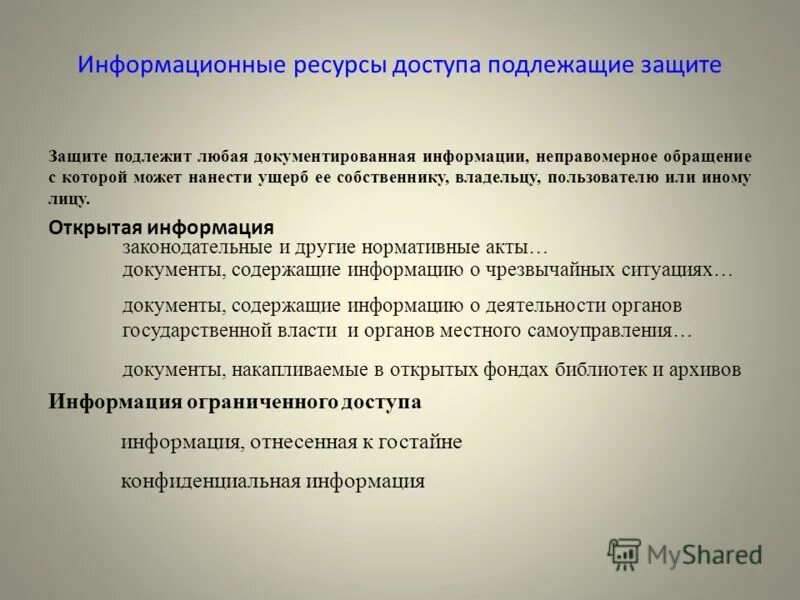 Информационные ресурсы доступа подлежащие защите

Защите подлежит любая документированная информации, неправомерное обращение с которой может нанести ущерб ее собственнику, владельцу, пользователю или иному лицу.

Открытая информация

законодательные и другие нормативные акты…

документы, содержащие информацию о чрезвычайных ситуациях…

документы, содержащие информацию о деятельности органов государственной власти и органов местного самоуправления…

документы, накапливаемые в открытых фондах библиотек и архивов

Информация ограниченного доступа

информация, отнесенная к гостайне

конфиденциальная информация

MyShared